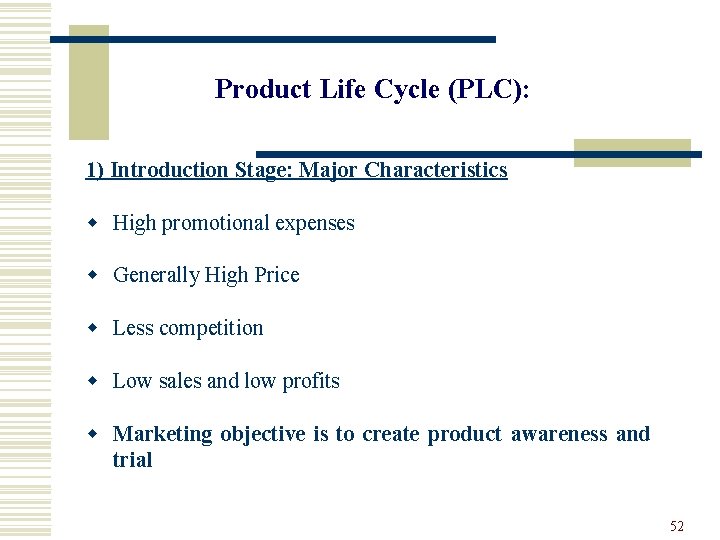 Product Life Cycle (PLC):

1) Introduction Stage: Major Characteristics

- High promotional expenses
- Generally High Price
- Less competition
- Low sales and low profits
- Marketing objective is to create product awareness and trial

52